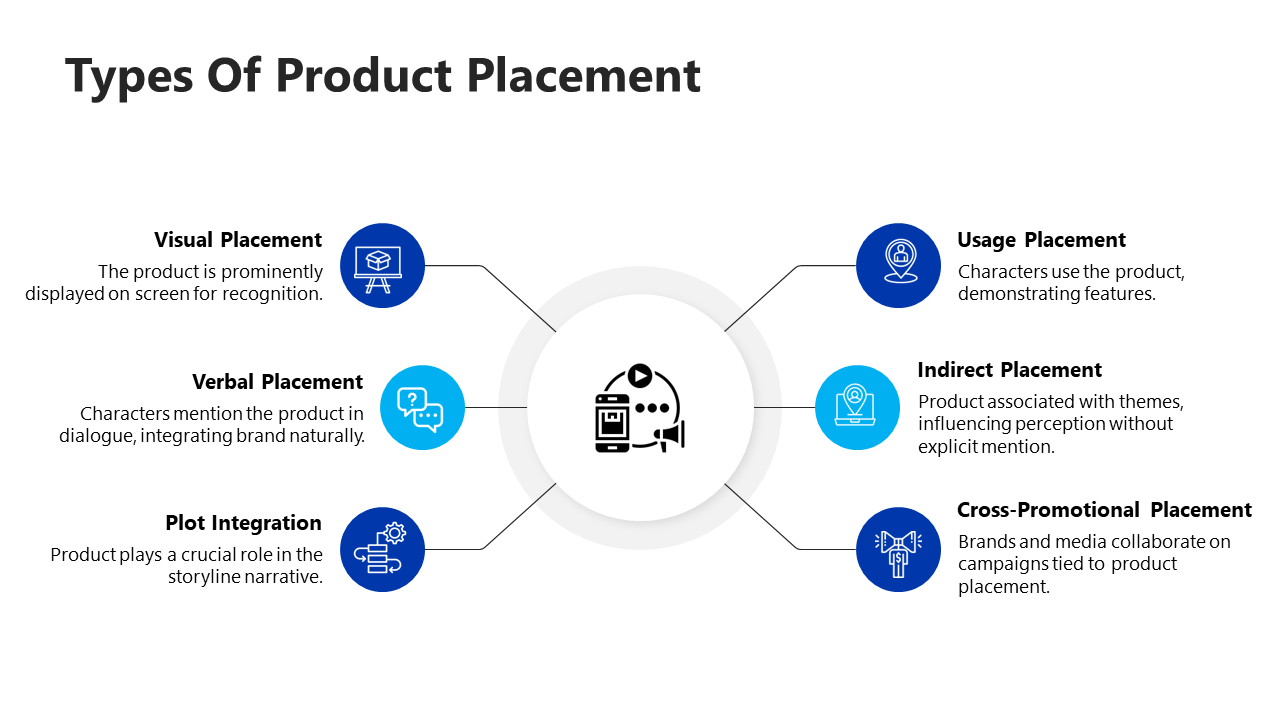 Types Of Product Placement

Visual Placement
The product is prominently displayed on screen for recognition.

Verbal Placement
Characters mention the product in dialogue, integrating brand naturally.

Plot Integration
Product plays a crucial role in the storyline narrative.

Usage Placement
Characters use the product, demonstrating features.

Indirect Placement
Product associated with themes, influencing perception without explicit mention.

Cross-Promotional Placement
Brands and media collaborate on campaigns tied to product placement.